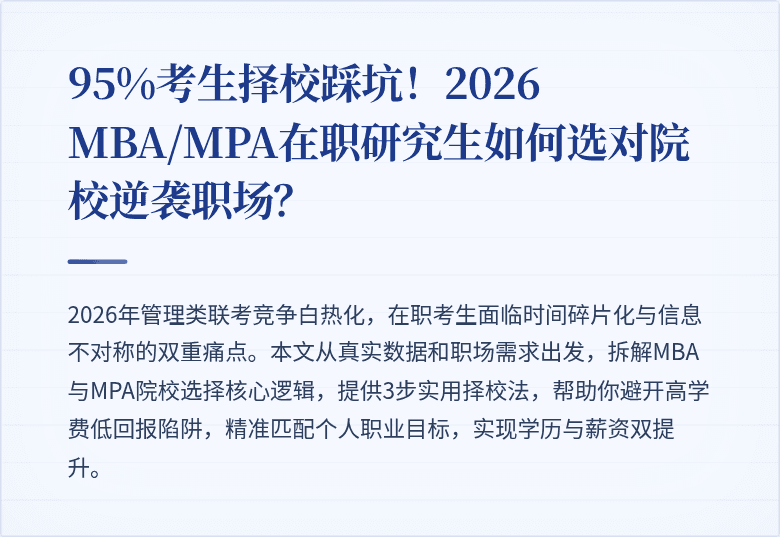 95%考生择校踩坑！2026 MBA/MPA在职研究生如何选对院校逆袭职场?

2026年管理类联考竞争白热化，在职考生面临时间碎片化与信息不对称的双重痛点。本文从真实数据和职场需求出发，拆解MBA与MPA院校选择核心逻辑，提供3步实用择校法，帮助你避开高学费低回报陷阱，精准匹配个人职业目标，实现学历与薪资双提升。